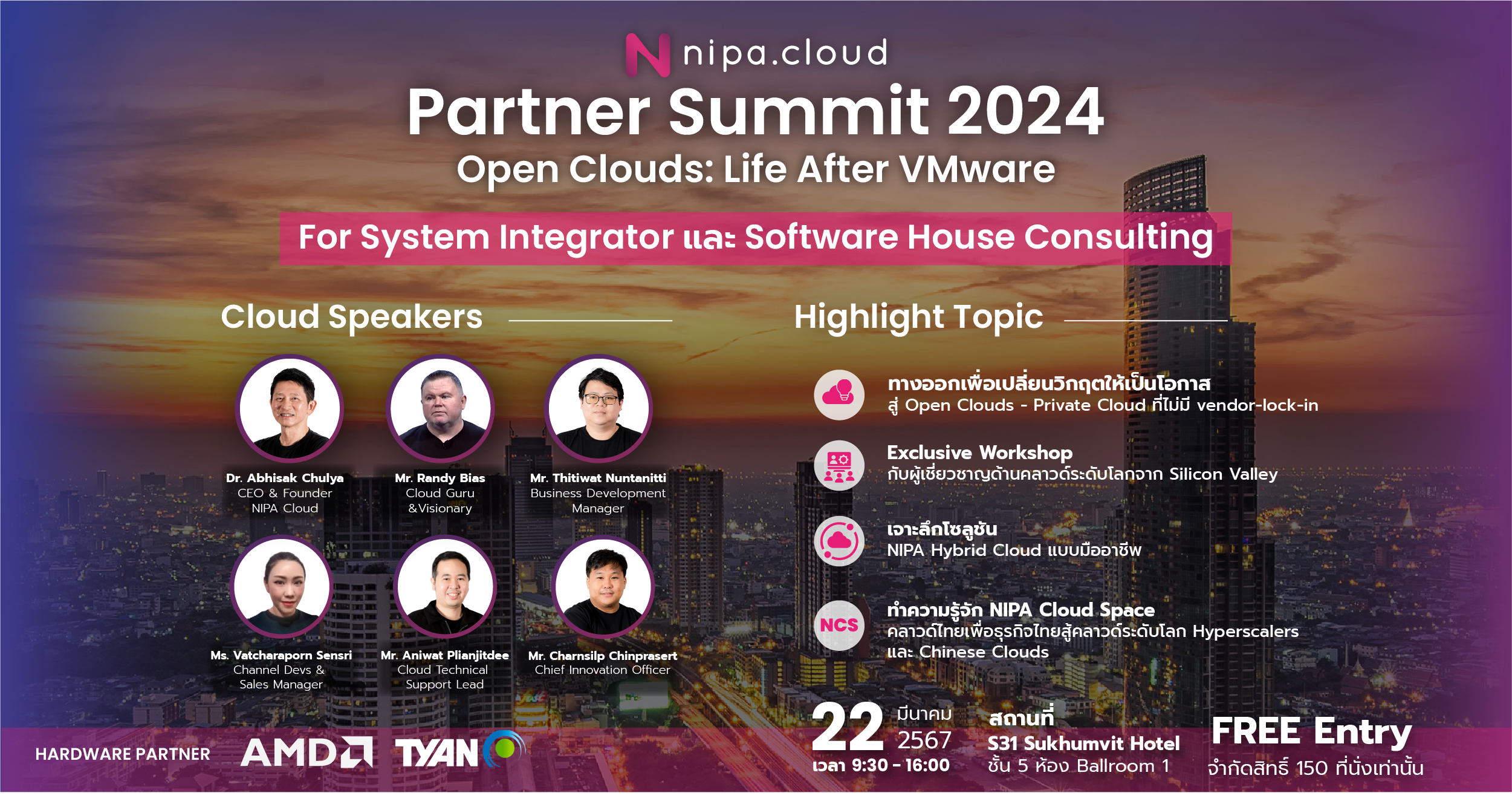 nipa.cloud

Partner Summit 2024

Open Clouds: Life After VMware

For System Integrator และ Software House Consulting

Cloud Speakers

Dr. Abhisak Chulya
CEO & Founder
NIPA Cloud

Mr. Randy Bias
Cloud Guru
&Visionary

Mr. Thitiwat Nuntanitti
Business Development
Manager

Ms. Vatcharaporn Sensri
Channel Devs &
Sales Manager

Mr. Aniwat Plianjitdee
Cloud Technical
Support Lead

Mr. Charnsilp Chinprasert
Chief Innovation Officer

Highlight Topic

ทางออกเพื่อเปลี่ยนวิกฤตให้เป็นโอกาส
สู่ Open Clouds - Private Cloud ที่ไม่มี vendor-lock-in

Exclusive Workshop
กับผู้เชี่ยวชาญด้านคลาวด์ระดับโลกจาก Silicon Valley

เจาะลึกโซลูชัน
NIPA Hybrid Cloud แบบมืออาชีพ

NCS

ทำความรู้จัก NIPA Cloud Space
คลาวด์ไทยเพื่อธุรกิจไทยสู้คลาวด์ระดับโลก Hyperscalers
และ Chinese Clouds

HARDWARE PARTNER

AMD

TYAN

22 มีนาคม 2567
เวลา 9:30 - 16:00

สถานที่
S31 Sukhumvit Hotel
ชั้น 5 ห้อง Ballroom 1

FREE Entry
จำกัดสิทธิ์ 150 ที่นั่งเท่านั้น